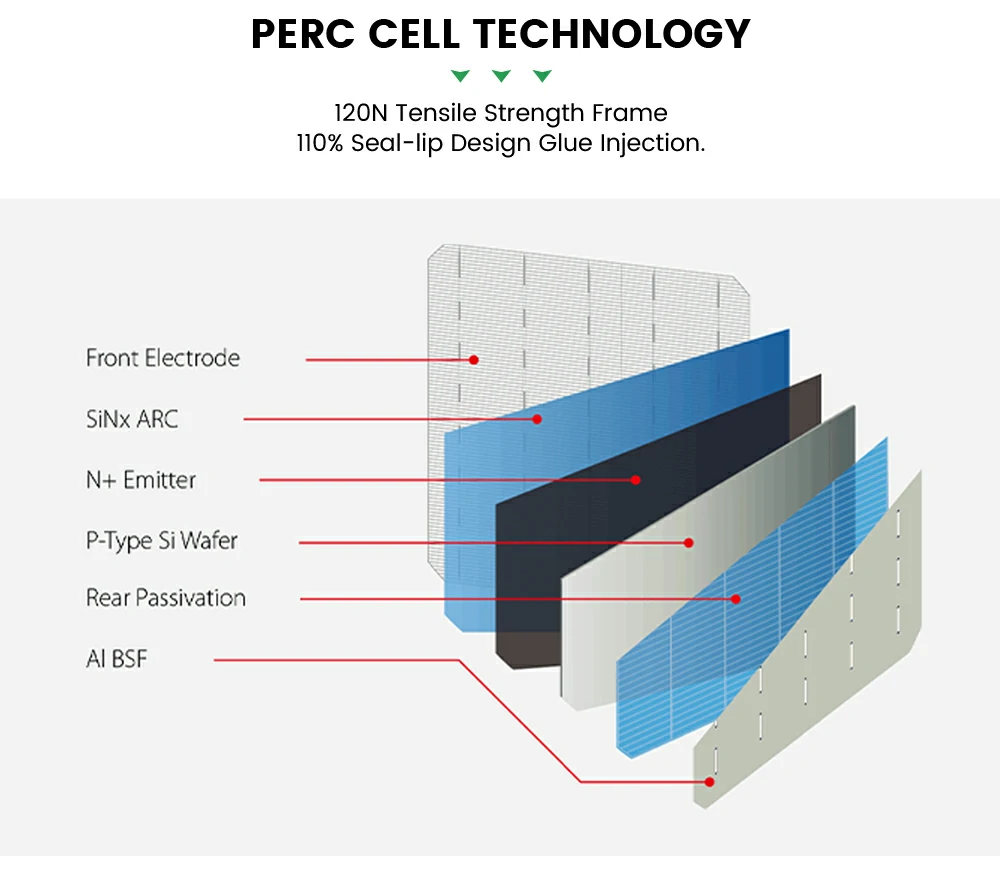 PERC CELL TECHNOLOGY

120N Tensile Strength Frame
110% Seal-lip Design Glue Injection.

Front Electrode

SiNx ARC

N+ Emitter

P-Type Si Wafer

Rear Passivation

Al BSF